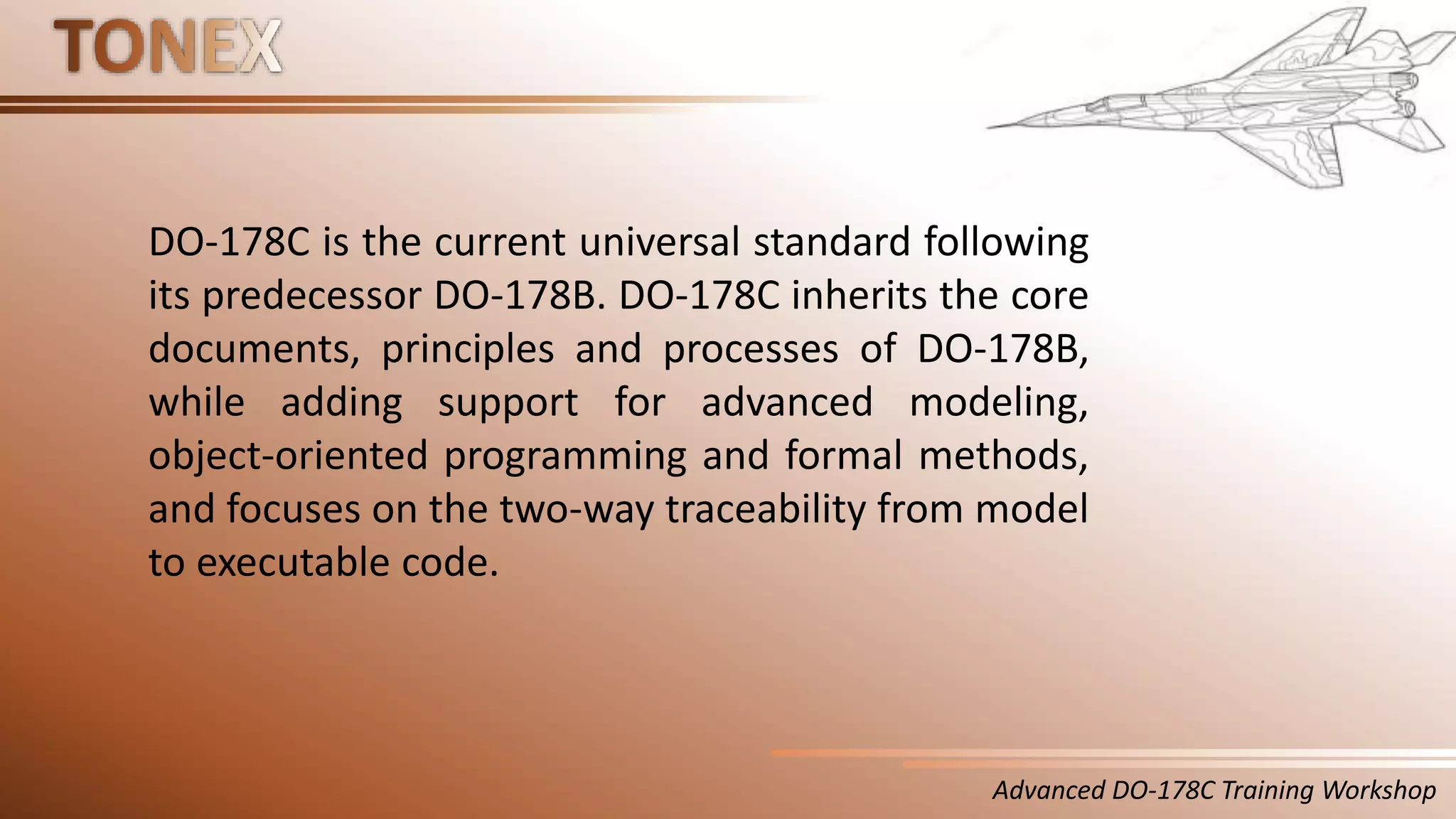 TONEX

DO-178C is the current universal standard following its predecessor DO-178B. DO-178C inherits the core documents, principles and processes of DO-178B, while adding support for advanced modeling, object-oriented programming and formal methods, and focuses on the two-way traceability from model to executable code.

Advanced DO-178C Training Workshop